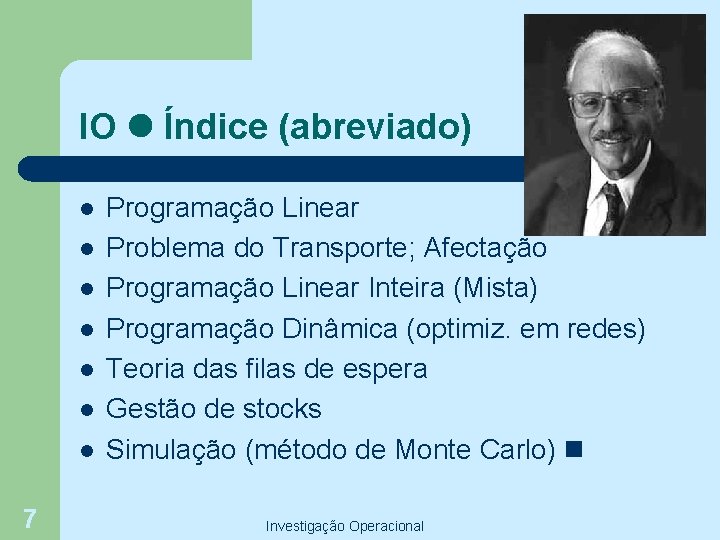 IO ● Índice (abreviado)

- Programação Linear
- Problema do Transporte; Afectação
- Programação Linear Inteira (Mista)
- Programação Dinâmica (optimiz. em redes)
- Teoria das filas de espera
- Gestão de stocks
- Simulação (método de Monte Carlo) ■

7

Investigação Operacional